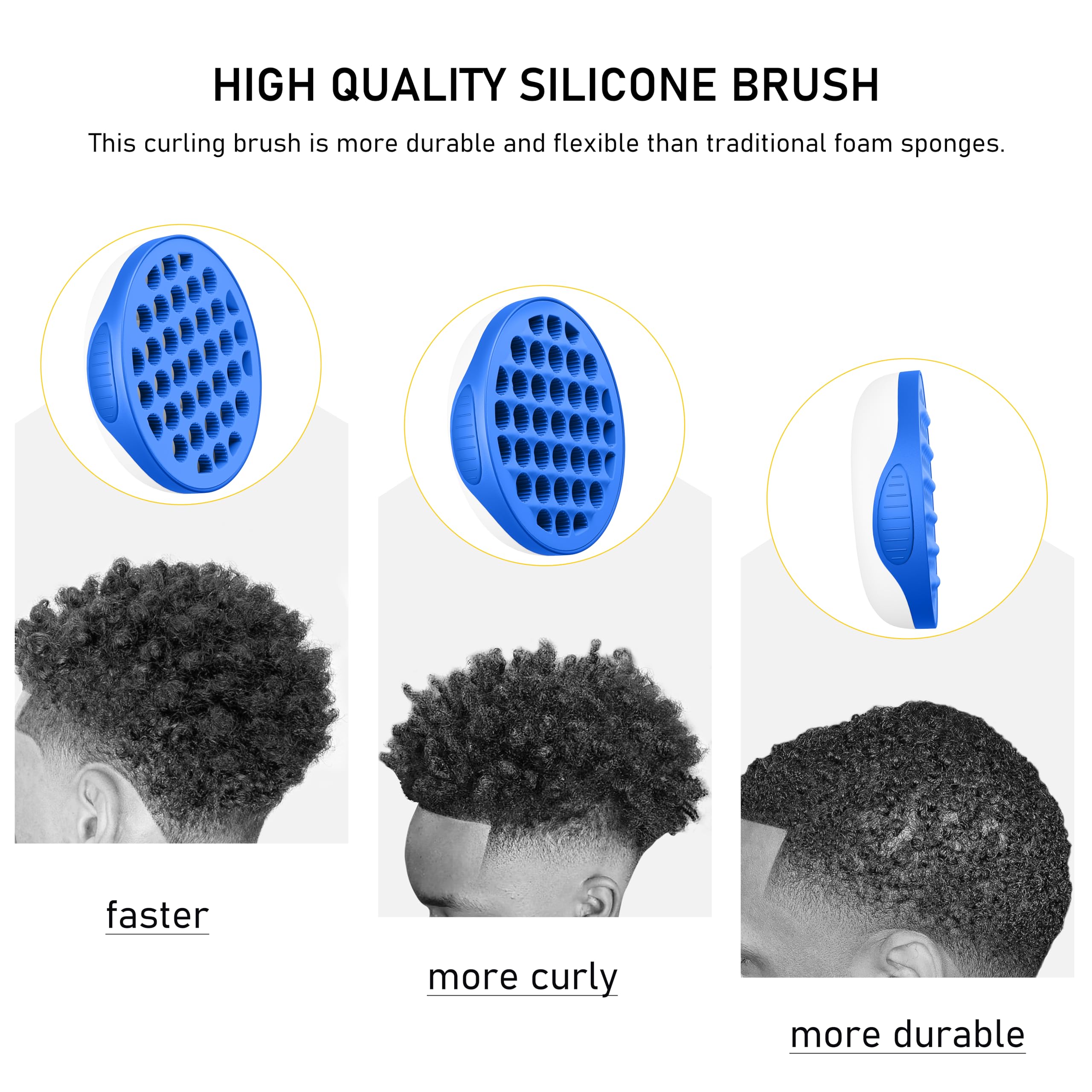 HIGH QUALITY SILICONE BRUSH

This curling brush is more durable and flexible than traditional foam sponges.

faster

more curly

more durable